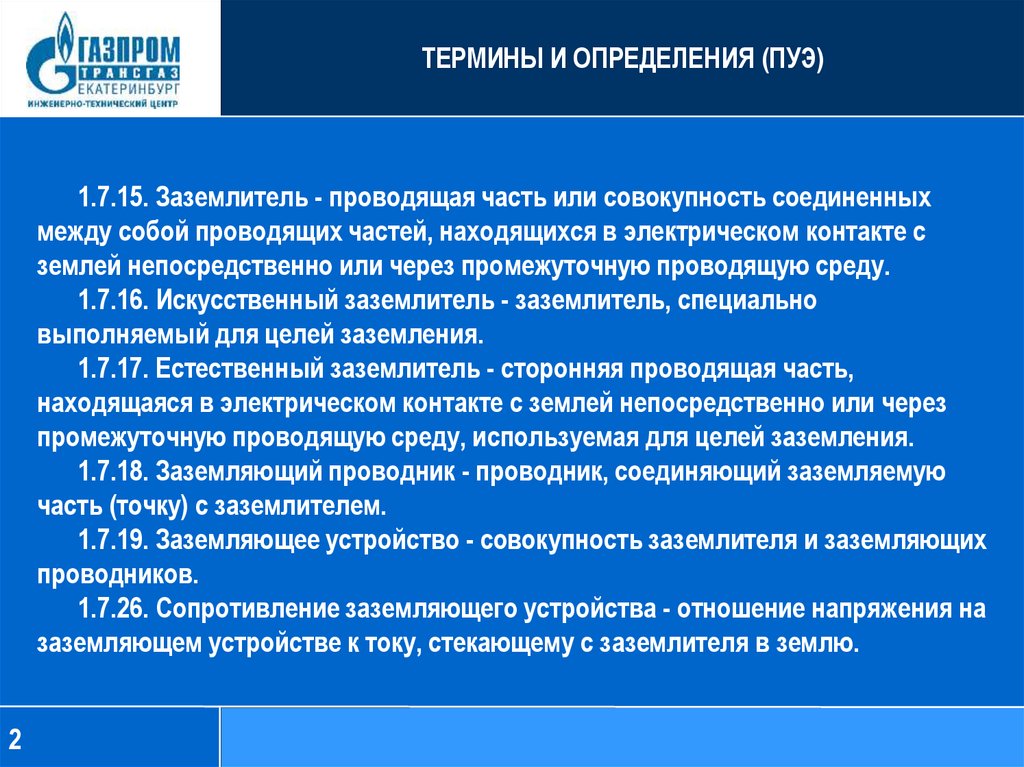 ГАЗПРОМ
ТРАНСГАЗ
ЕКАТЕРИНБУРГ
ИНЖЕНЕРНО-ТЕХНИЧЕСКИЙ ЦЕНТР

ТЕРМИНЫ И ОПРЕДЕЛЕНИЯ (ПУЭ)

1.7.15. Заземлитель - проводящая часть или совокупность соединенных между собой проводящих частей, находящихся в электрическом контакте с землей непосредственно или через промежуточную проводящую среду.

1.7.16. Искусственный заземлитель - заземлитель, специально выполняемый для целей заземления.

1.7.17. Естественный заземлитель - сторонняя проводящая часть, находящаяся в электрическом контакте с землей непосредственно или через промежуточную проводящую среду, используемая для целей заземления.

1.7.18. Заземляющий проводник - проводник, соединяющий заземляемую часть (точку) с заземлителем.

1.7.19. Заземляющее устройство - совокупность заземлителя и заземляющих проводников.

1.7.26. Сопротивление заземляющего устройства - отношение напряжения на заземляющем устройстве к току, стекающему с заземлителя в землю.

2